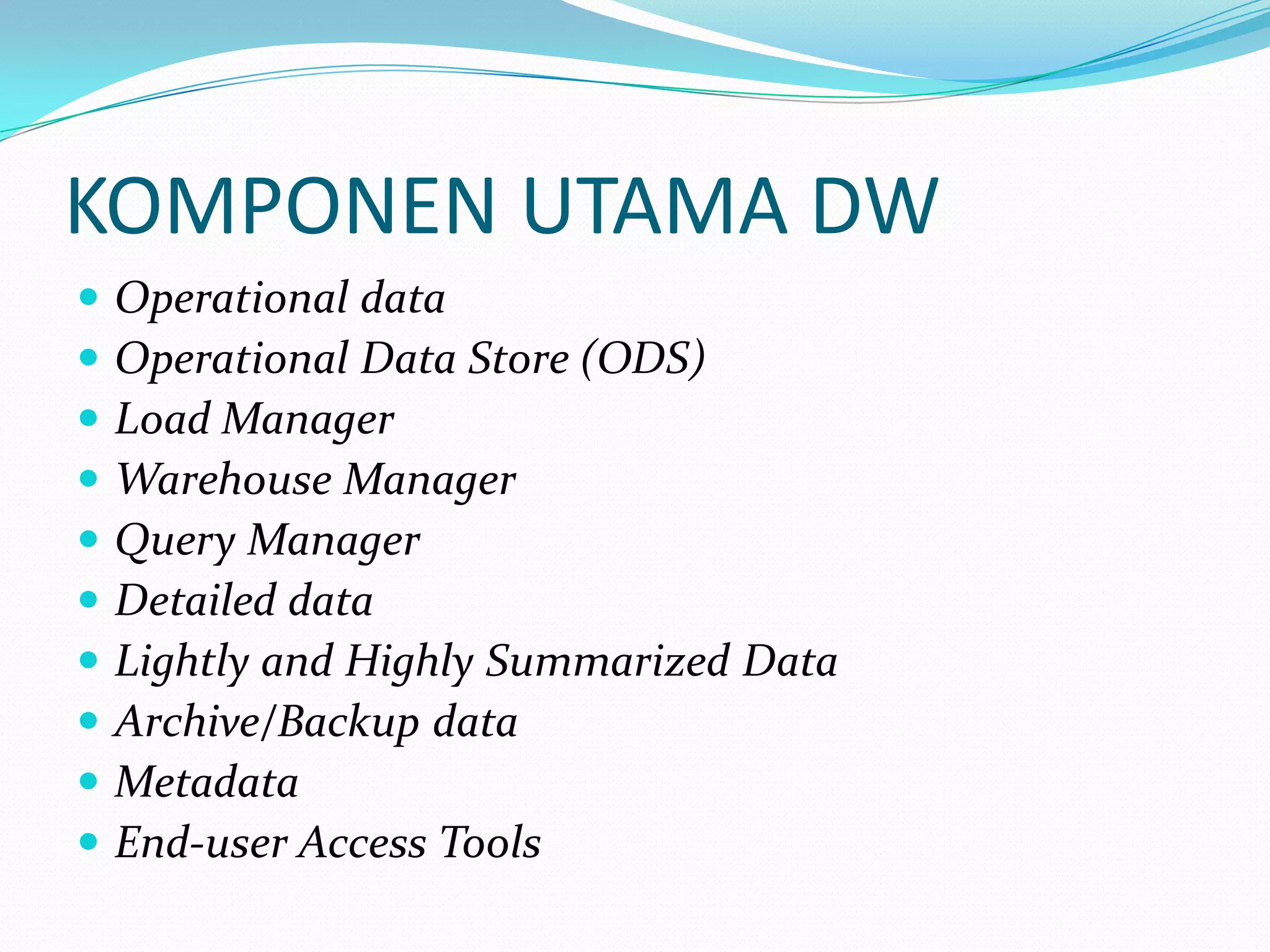 KOMPONEN UTAMA DW

- Operational data
- Operational Data Store (ODS)
- Load Manager
- Warehouse Manager
- Query Manager
- Detailed data
- Lightly and Highly Summarized Data
- Archive/Backup data
- Metadata
- End-user Access Tools